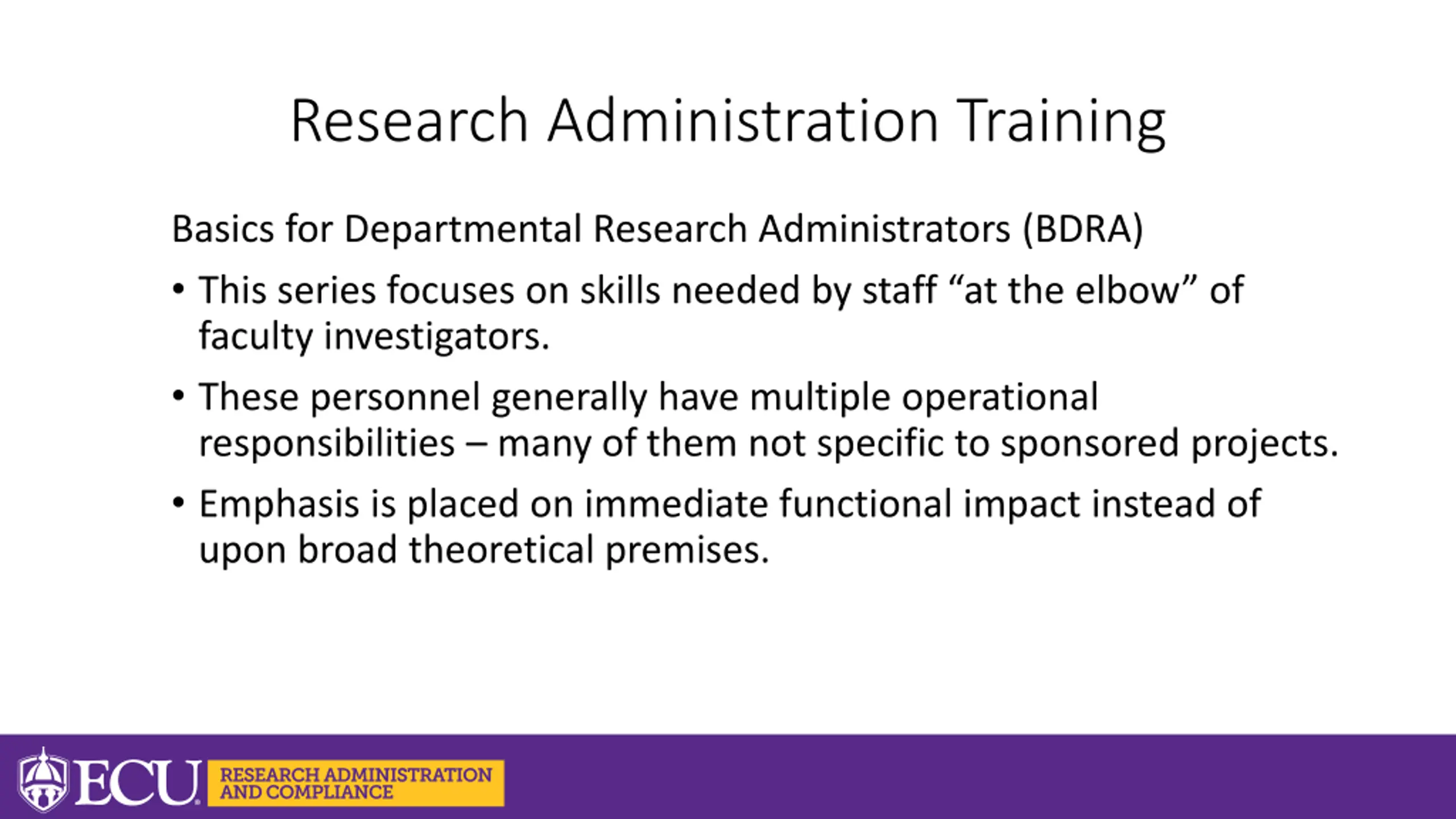 Research Administration Training

Basics for Departmental Research Administrators (BDRA)

• This series focuses on skills needed by staff “at the elbow” of faculty investigators.

• These personnel generally have multiple operational responsibilities – many of them not specific to sponsored projects.

• Emphasis is placed on immediate functional impact instead of upon broad theoretical premises.

ECU RESEARCH ADMINISTRATION AND COMPLIANCE